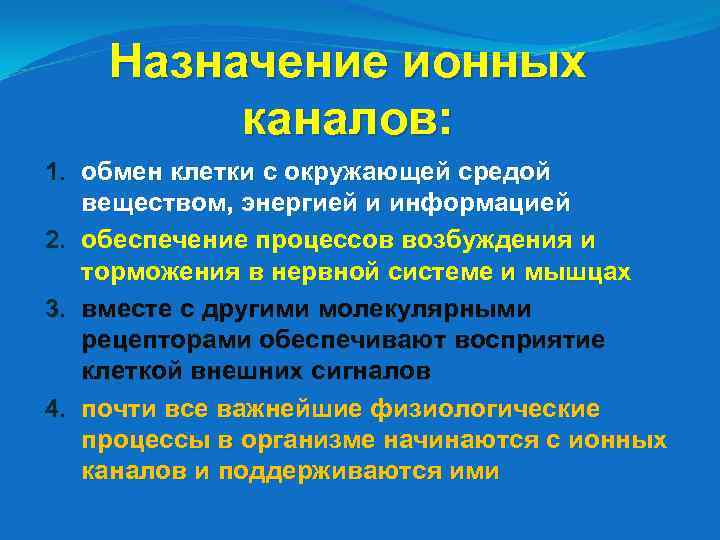 Назначение ионных каналов:

1. обмен клетки с окружающей средой веществом, энергией и информацией
2. обеспечение процессов возбуждения и торможения в нервной системе и мышцах
3. вместе с другими молекулярными рецепторами обеспечивают восприятие клеткой внешних сигналов
4. почти все важнейшие физиологические процессы в организме начинаются с ионных каналов и поддерживаются ими